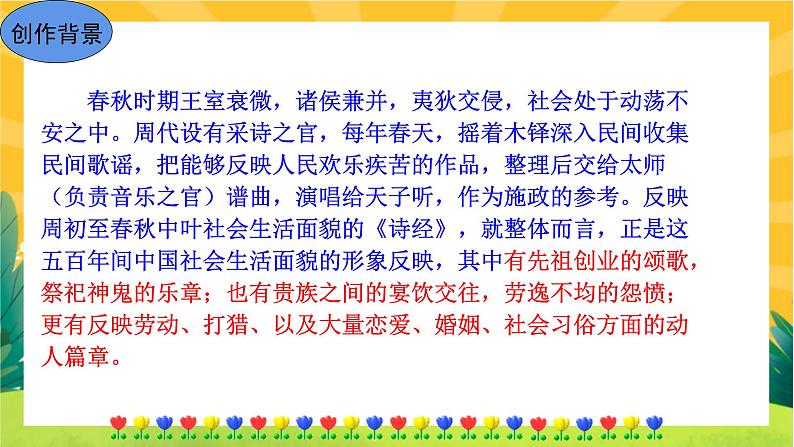 创作背景

春秋时期王室衰微，诸侯兼并，夷狄交侵，社会处于动荡不安之中。周代设有采诗之官，每年春天，摇着木铎深入民间收集民间歌谣，把能够反映人民欢乐疾苦的作品，整理后交给太师（负责音乐之官）谱曲，演唱给天子听，作为施政的参考。反映周初至春秋中叶社会生活面貌的《诗经》，就整体而言，正是这五百年间中国社会生活面貌的形象反映，其中有先祖创业的颂歌，祭祀神鬼的乐章；也有贵族之间的宴饮交往，劳逸不均的怨愤；更有反映劳动、打猎、以及大量恋爱、婚姻、社会习俗方面的动人篇章。